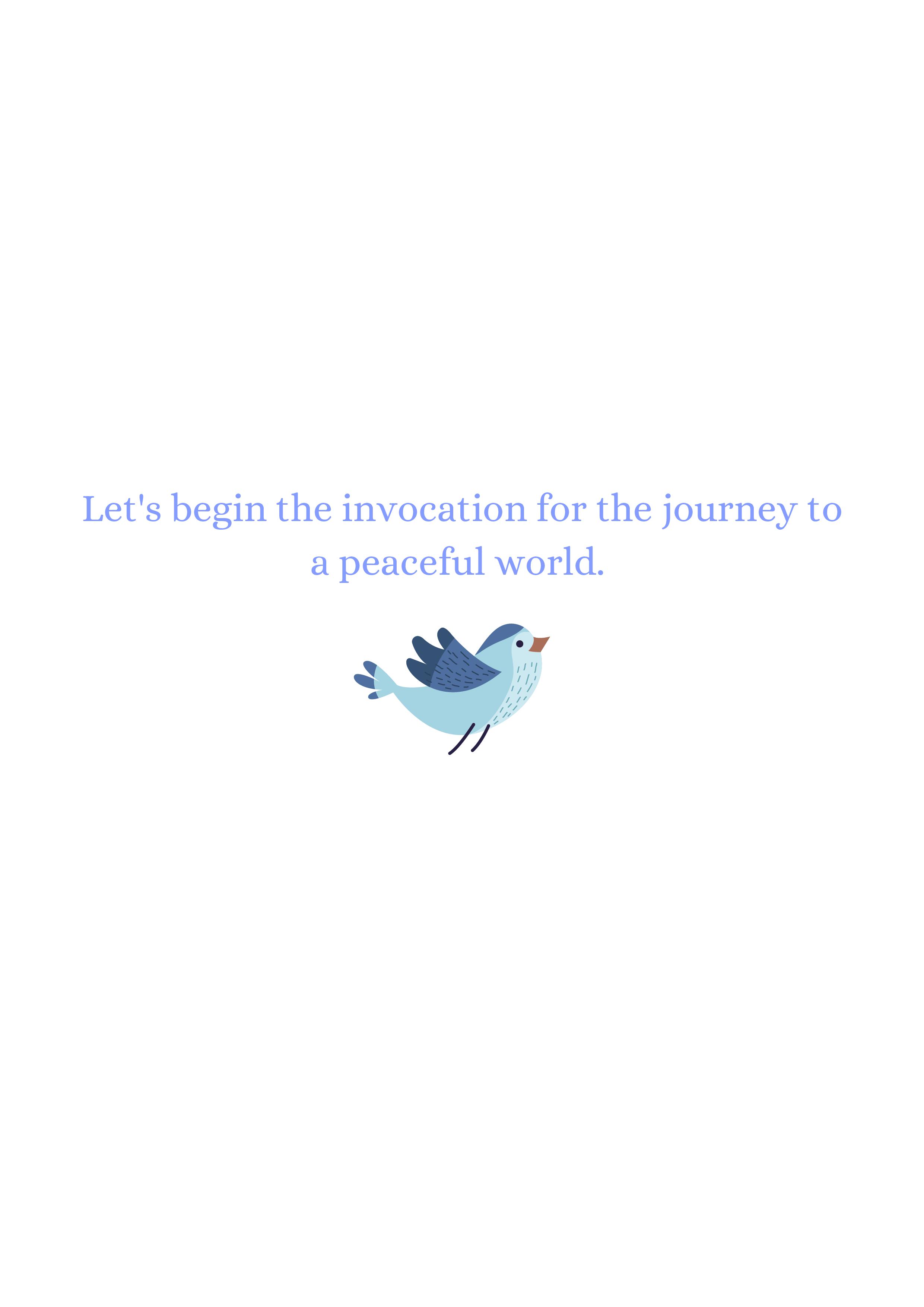 Let's begin the invocation for the journey to a peaceful world.